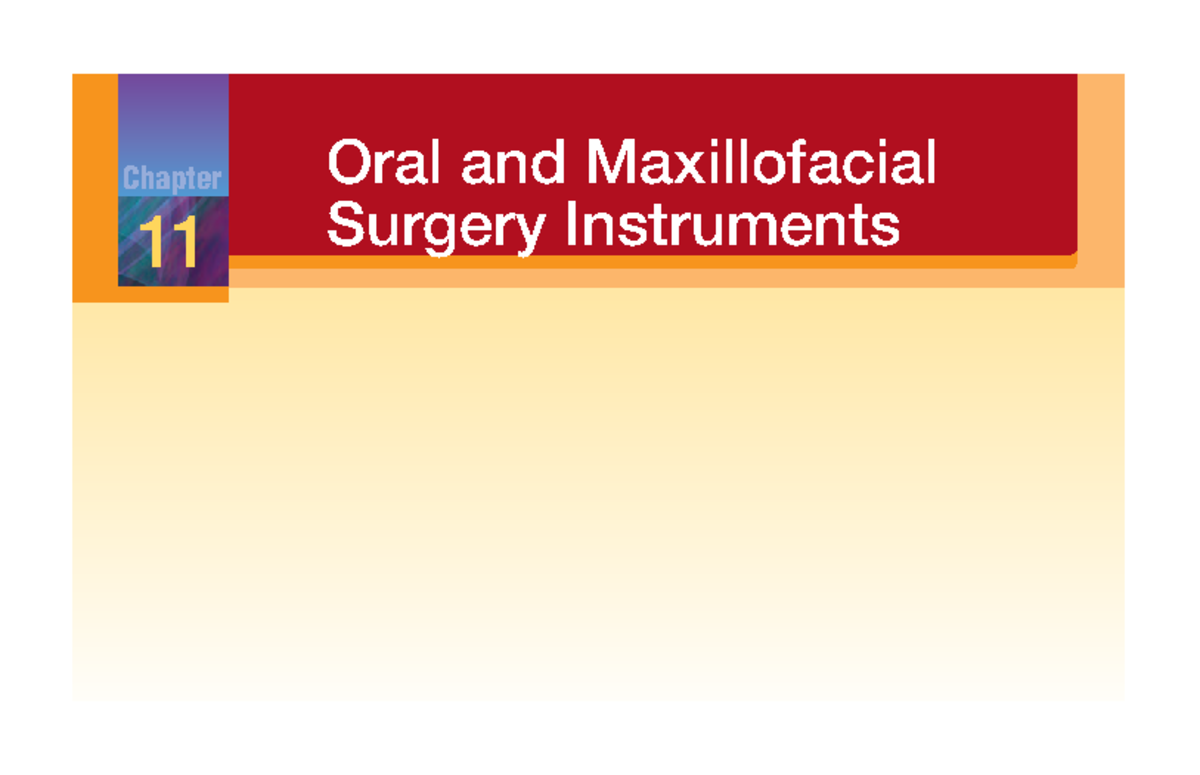 Chapter
11

Oral and Maxillofacial Surgery Instruments